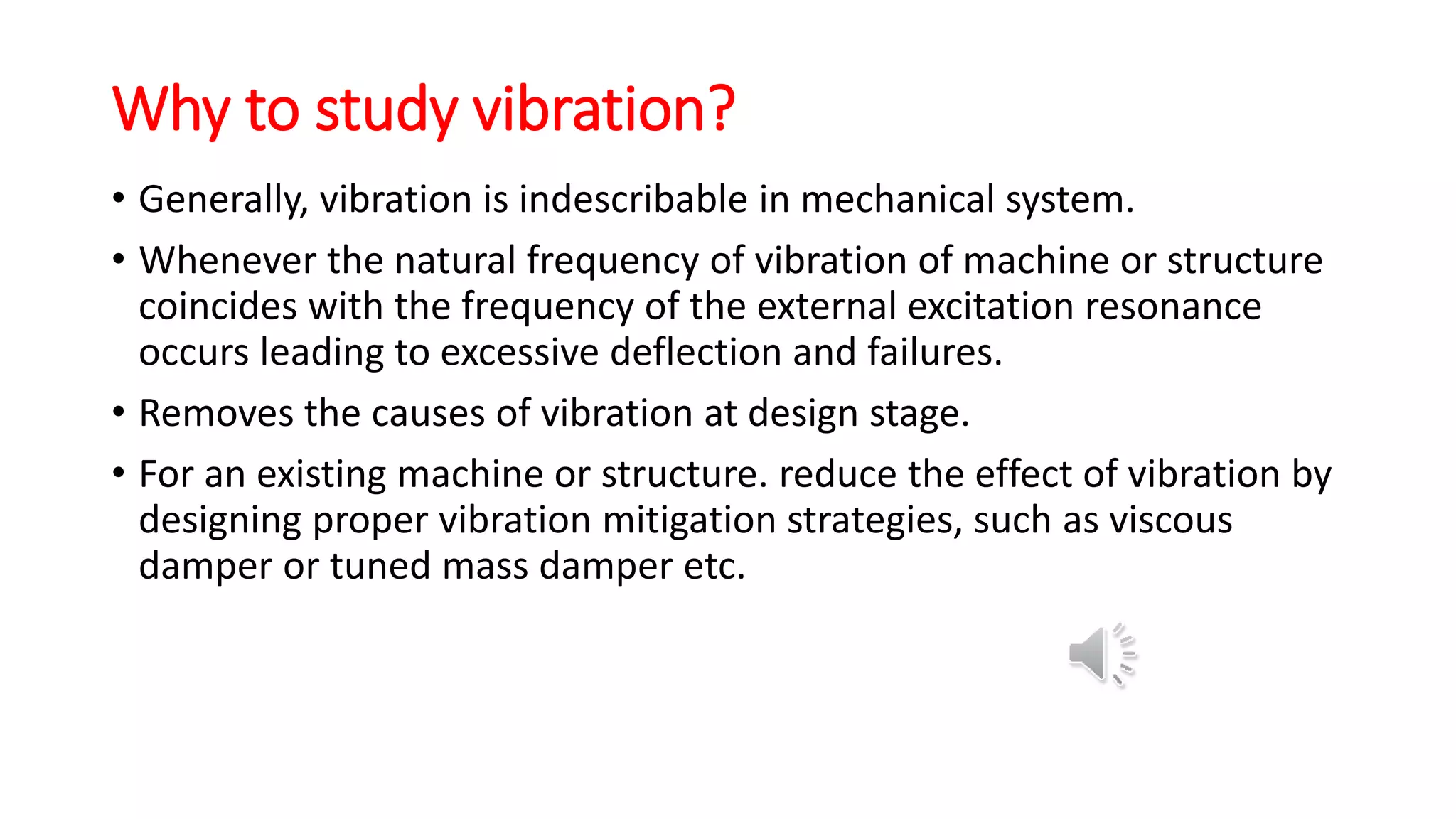 Why to study vibration?

• Generally, vibration is indescribable in mechanical system.

• Whenever the natural frequency of vibration of machine or structure coincides with the frequency of the external excitation resonance occurs leading to excessive deflection and failures.

• Removes the causes of vibration at design stage.

• For an existing machine or structure. reduce the effect of vibration by designing proper vibration mitigation strategies, such as viscous damper or tuned mass damper etc.